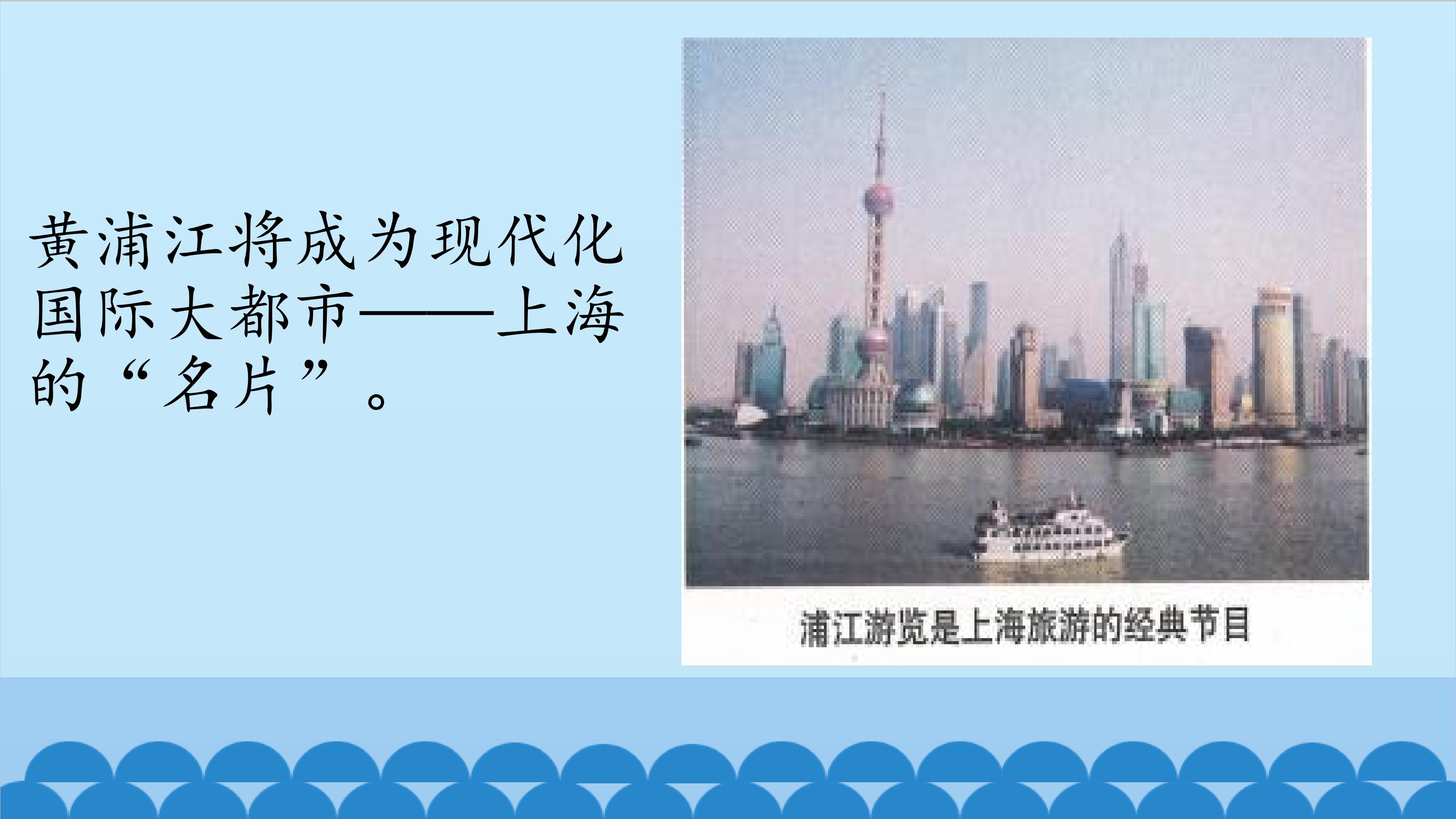 黄浦江将成为现代化国际大都市——上海的“名片”。

浦江游览是上海旅游的经典节目